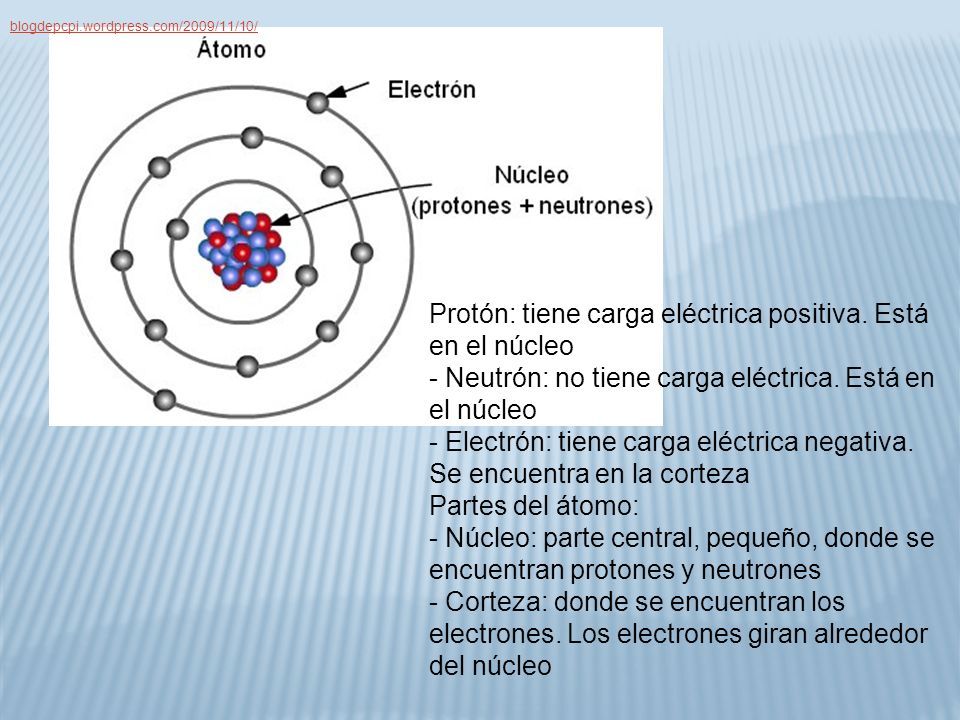 blogdepcpi.wordpress.com/2009/11/10/

Átomo

Electrón

Núcleo
(protones + neutrones)

Protón: tiene carga eléctrica positiva. Está en el núcleo
- Neutrón: no tiene carga eléctrica. Está en el núcleo
- Electrón: tiene carga eléctrica negativa. Se encuentra en la corteza
Partes del átomo:
- Núcleo: parte central, pequeño, donde se encuentran protones y neutrones
- Corteza: donde se encuentran los electrones. Los electrones giran alrededor del núcleo